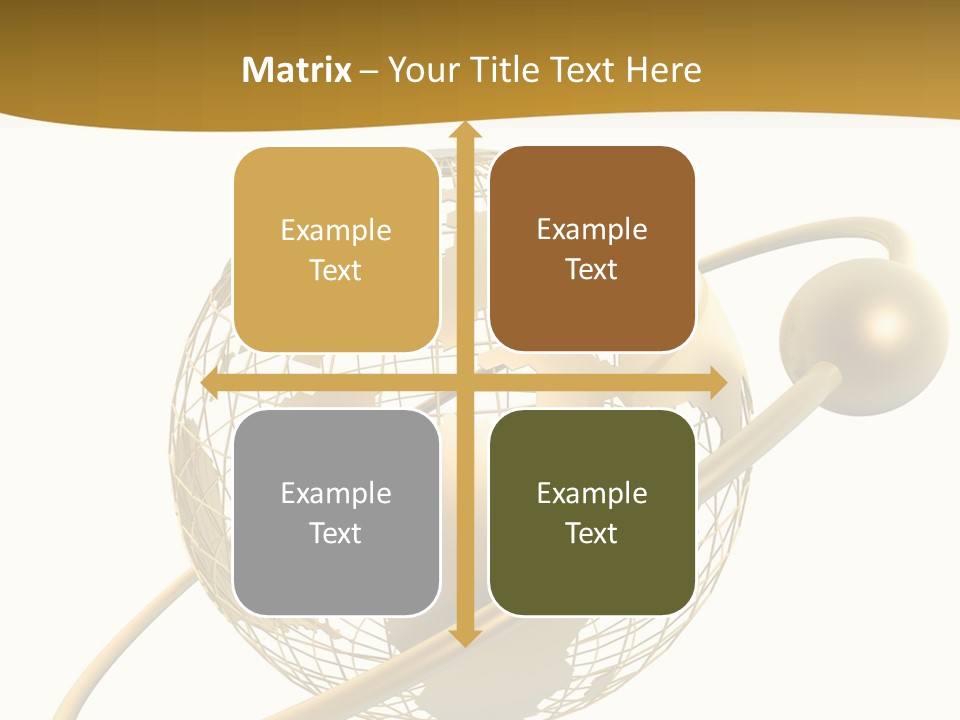 Matrix – Your Title Text Here

Example Text

Example Text

Example Text

Example Text